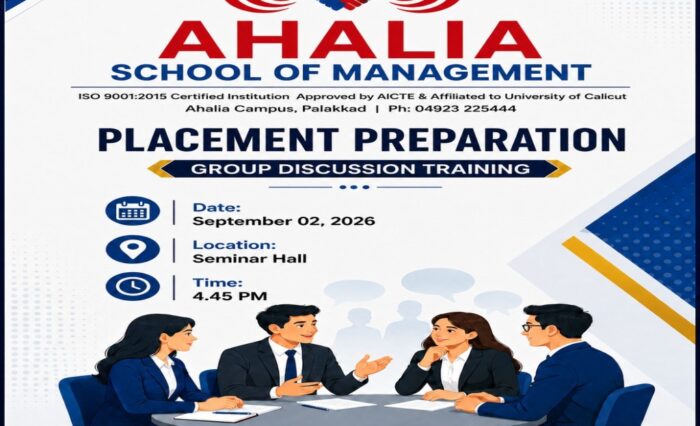 AHALIA
SCHOOL OF MANAGEMENT
ISO 9001:2015 Certified Institution Approved by AICTE & Affiliated to University of Calicut
Ahalia Campus, Palakkad | Ph: 04923 225444

PLACEMENT PREPARATION
GROUP DISCUSSION TRAINING

Date:
September 02, 2026

Location:
Seminar Hall

Time:
4.45 PM